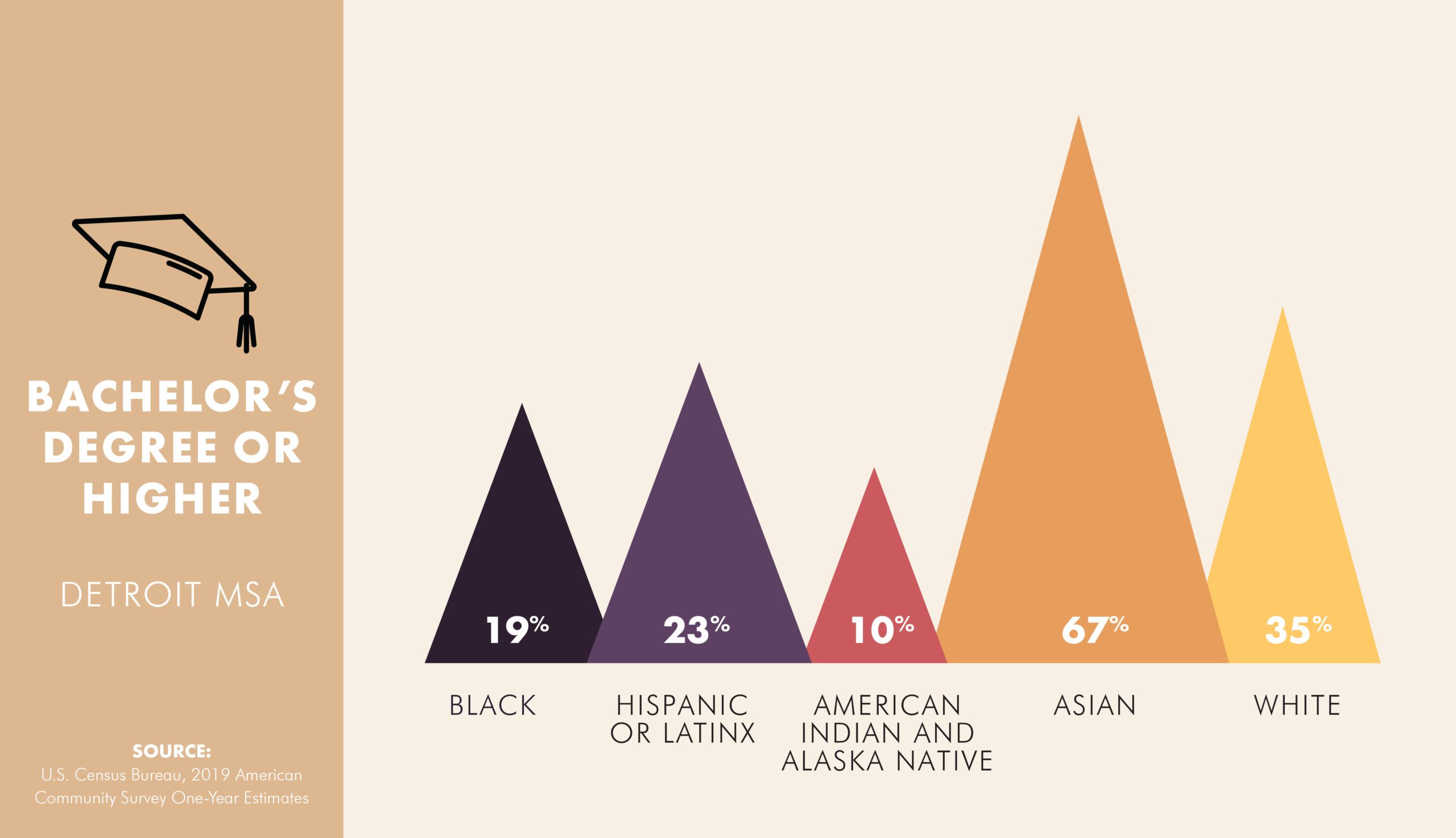 BACHELOR'S DEGREE OR HIGHER

DETROIT MSA

SOURCE:
U.S. Census Bureau, 2019 American Community Survey One-Year Estimates

19%
BLACK

23%
HISPANIC OR LATINX

10%
AMERICAN INDIAN AND ALASKA NATIVE

67%
ASIAN

35%
WHITE